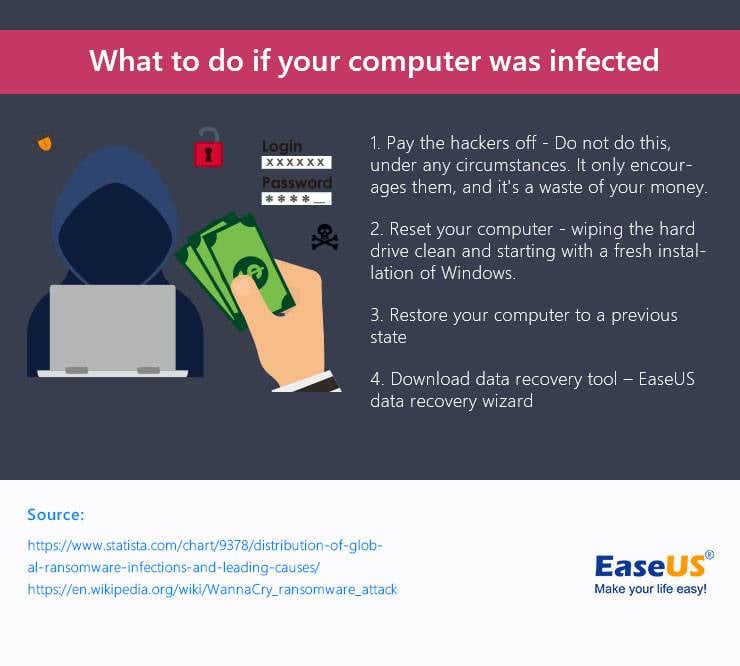 What to do if your computer was infected

Login
XXXXXX
Password
****_

1. Pay the hackers off - Do not do this, under any circumstances. It only encourages them, and it's a waste of your money.

2. Reset your computer - wiping the hard drive clean and starting with a fresh installation of Windows.

3. Restore your computer to a previous state

4. Download data recovery tool – EaseUS data recovery wizard

Source:

https://www.statista.com/chart/9378/distribution-of-global-ransomware-infections-and-leading-causes/
https://en.wikipedia.org/wiki/WannaCry_ransomware_attack

EaseUS®
Make your life easy!